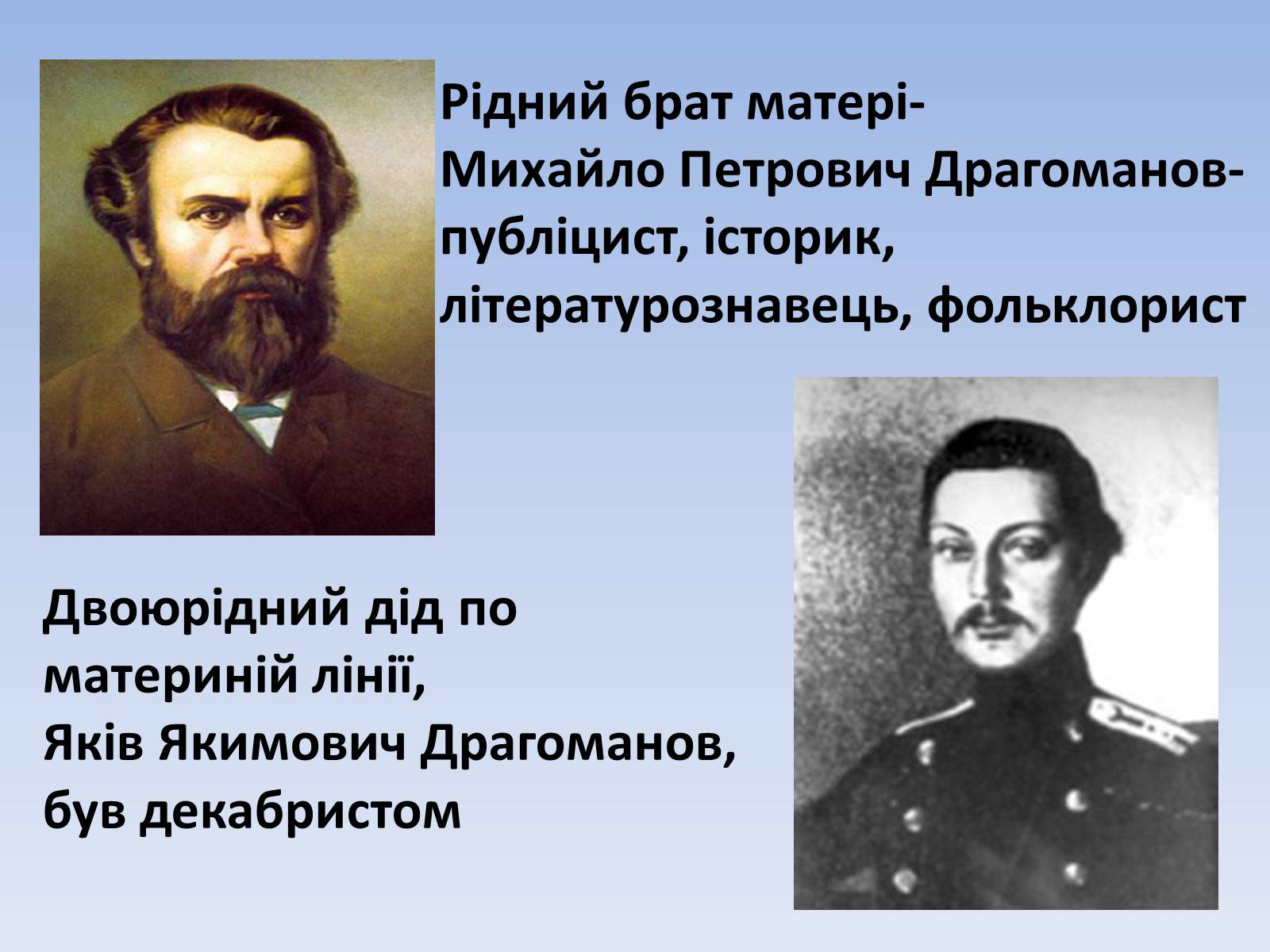 Рідний брат матері- Михайло Петрович Драгоманов- публіцист, історик, літературознавець, фольклорист

Двоюрідний дід по материній лінії, Яків Якимович Драгоманов, був декабристом